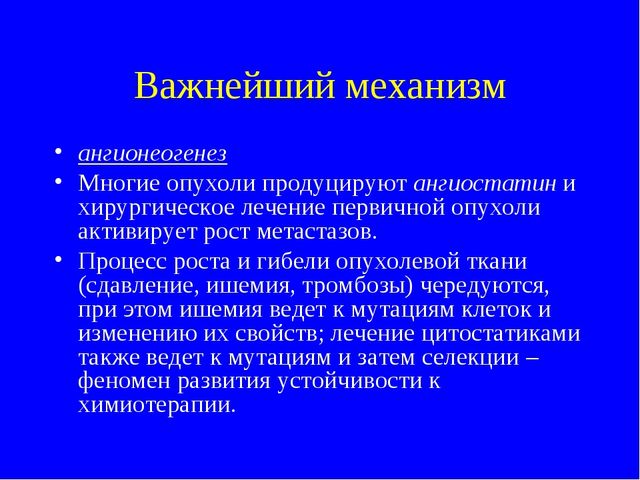 Важнейший механизм

• ангионеогенез
• Многие опухоли продуцируют ангиостатин и хирургическое лечение первичной опухоли активирует рост метастазов.
• Процесс роста и гибели опухолевой ткани (сдавление, ишемия, тромбозы) чередуются, при этом ишемия ведет к мутациям клеток и изменению их свойств; лечение цитостатиками также ведет к мутациям и затем селекции – феномен развития устойчивости к химиотерапии.